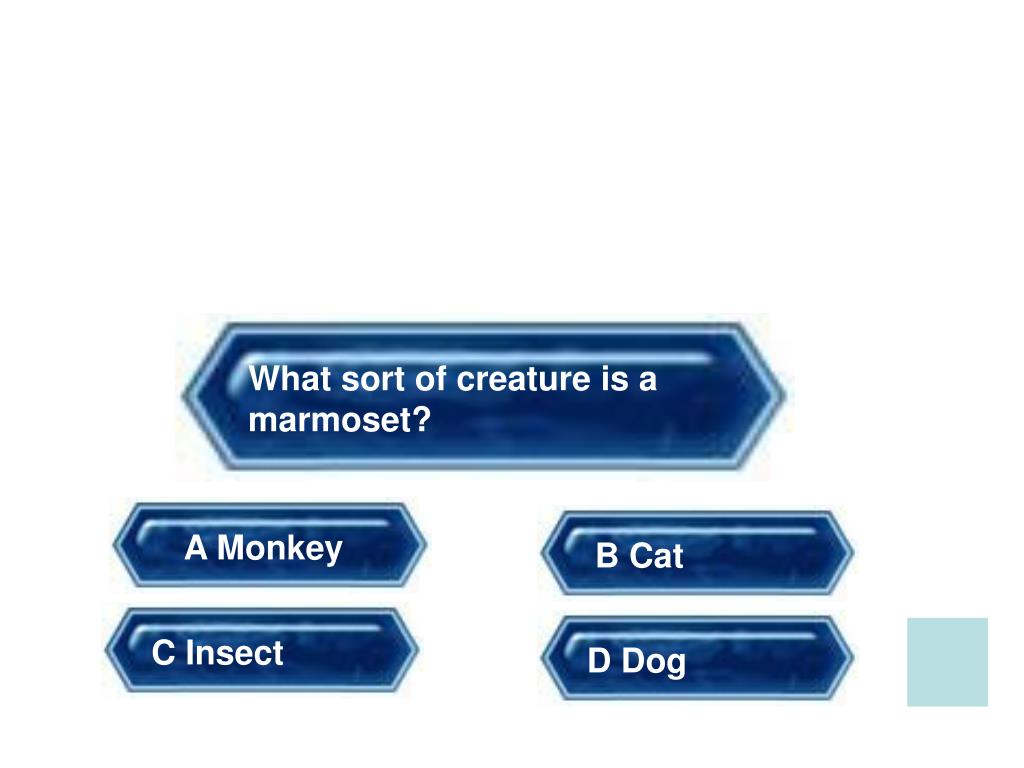 What sort of creature is a marmoset?

A Monkey

B Cat

C Insect

D Dog